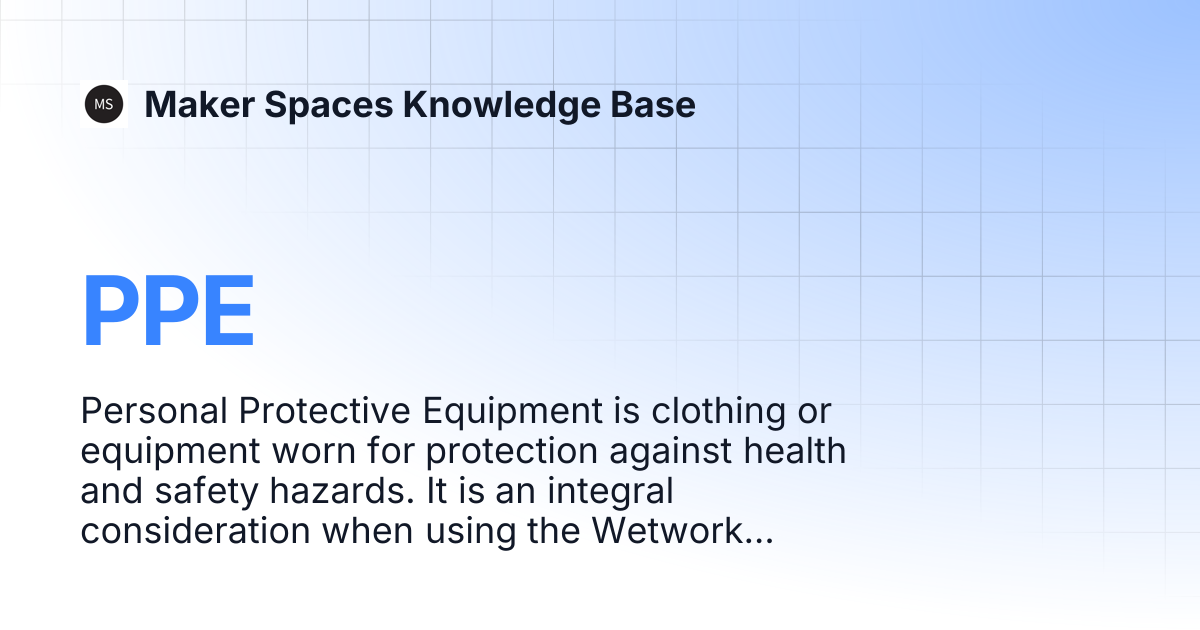 MS

Maker Spaces Knowledge Base

PPE

Personal Protective Equipment is clothing or equipment worn for protection against health and safety hazards. It is an integral consideration when using the Wetwork...